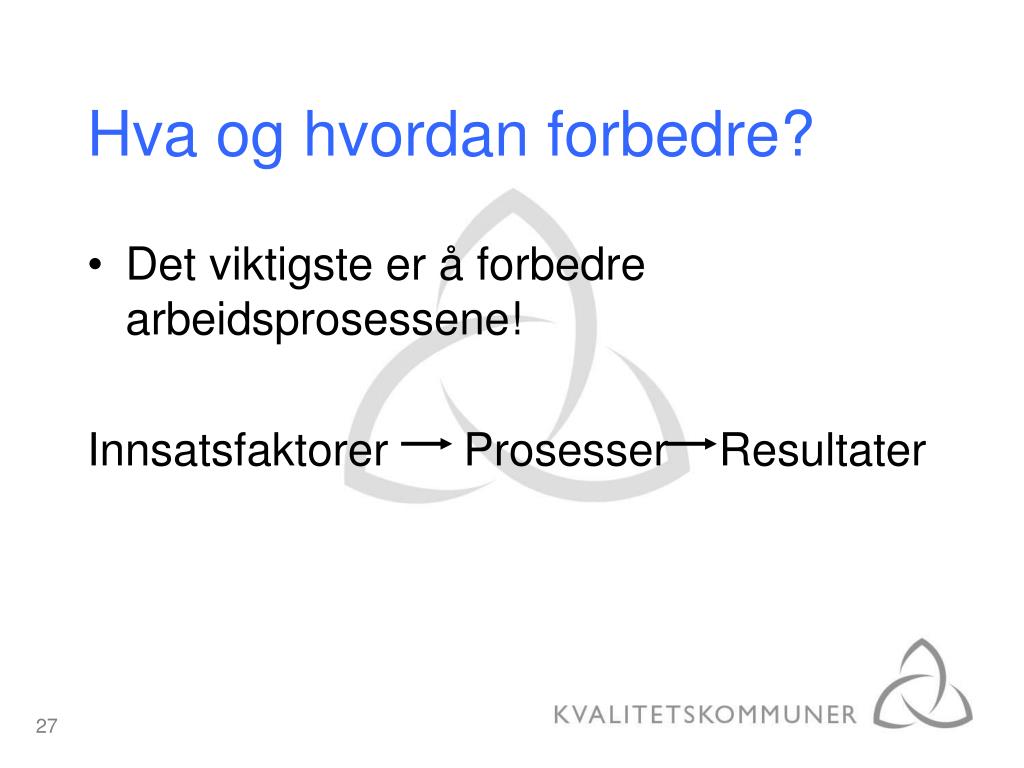 Hva og hvordan forbedre?

• Det viktigste er å forbedre arbeidsprosessene!

Innsatsfaktorer → Prosesser → Resultater

27

KVALITETSKOMMUNER